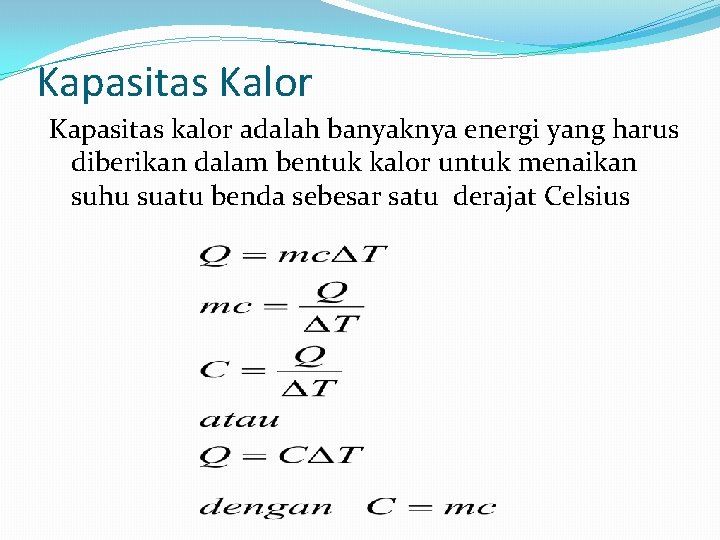 Kapasitas Kalor

Kapasitas kalor adalah banyaknya energi yang harus diberikan dalam bentuk kalor untuk menaikan suhu suatu benda sebesar satu derajat Celsius

$Q = mc\Delta T$

$mc = \frac{Q}{\Delta T}$

$C = \frac{Q}{\Delta T}$

$atau$

$Q = C\Delta T$

$dengan \quad C = mc$